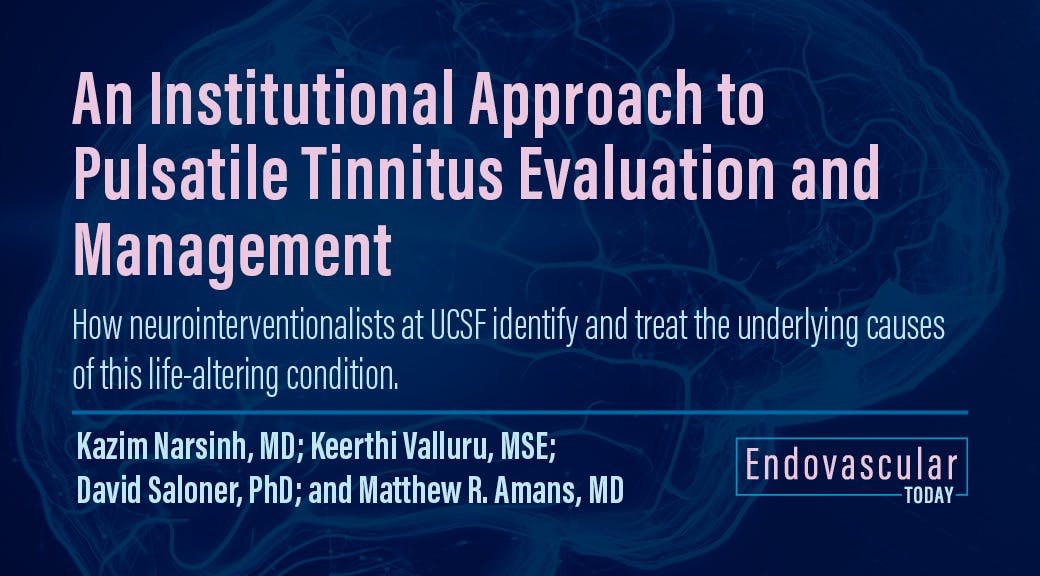 An Institutional Approach to Pulsatile Tinnitus Evaluation and Management

How neurointerventionalists at UCSF identify and treat the underlying causes of this life-altering condition.

Kazim Narsinh, MD; Keerthi Valluru, MSE; David Saloner, PhD; and Matthew R. Amans, MD

Endovascular TODAY